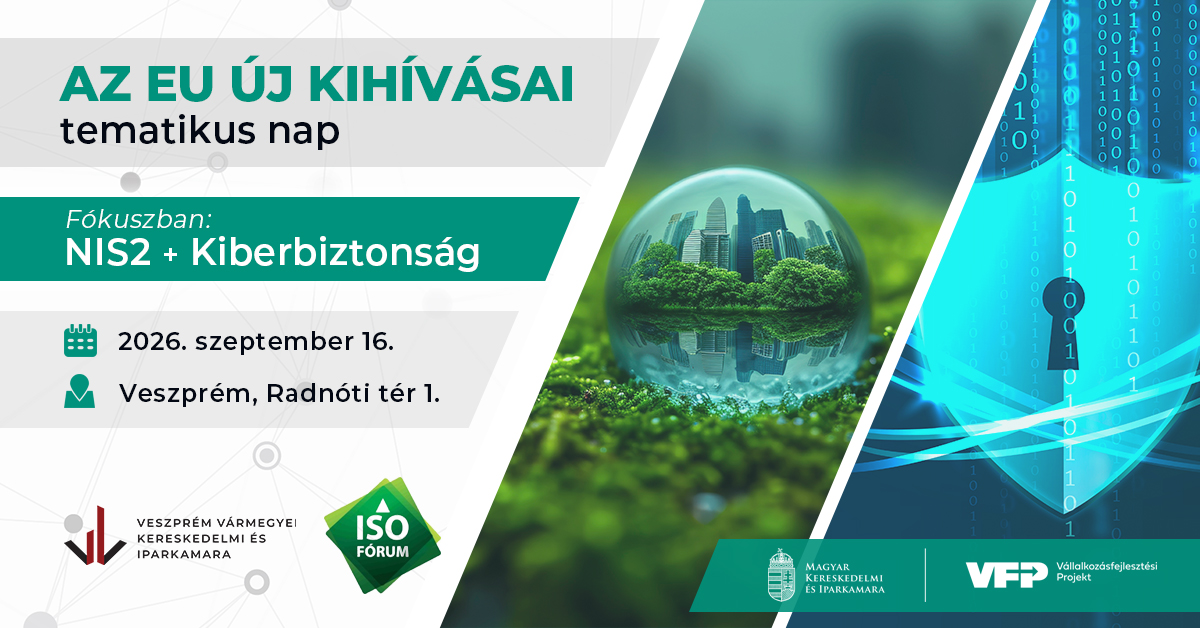 AZ EU ÚJ KIHÍVÁSAI
tematikus nap

Fókuszban:
NIS2 + Kiberbiztonság

2026. szeptember 16.

Veszprém, Radnóti tér 1.

VESZPRÉM VÁRMEGYEI KERESKEDELMI ÉS IPARKAMARA

ISO FÓRUM

MAGYAR KERESKEDELMI ÉS IPARKAMARA

VFP Vállalkozásfejlesztési Projekt